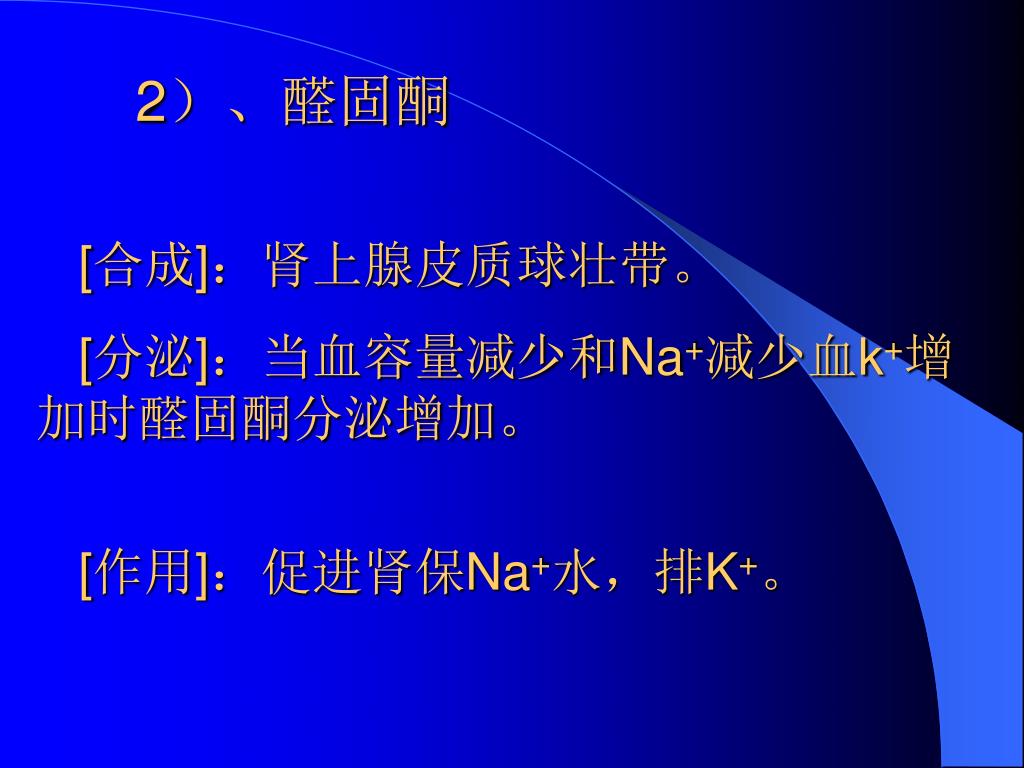 2）、醛固酮

[合成]：肾上腺皮质球壮带。

[分泌]：当血容量减少和$Na^+$减少血$k^+$增加时醛固酮分泌增加。

[作用]：促进肾保$Na^+$水，排$K^+$。